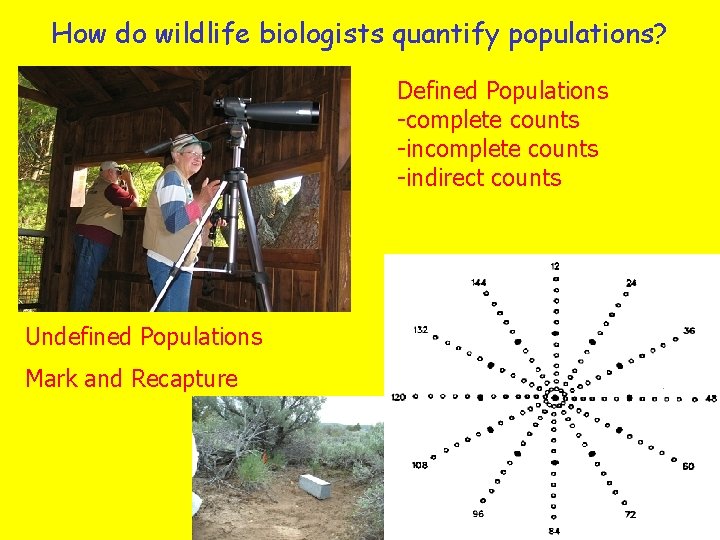 How do wildlife biologists quantify populations?

Defined Populations
-complete counts
-incomplete counts
-indirect counts

Undefined Populations

Mark and Recapture

12
24
36
48
60
72
84
96
108
120
132
144